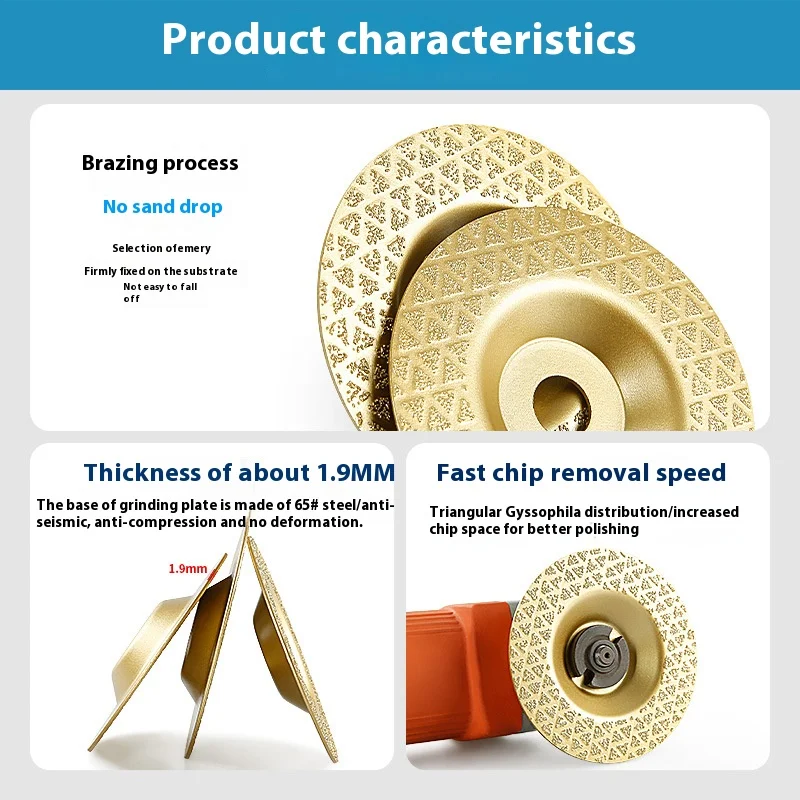 Product characteristics

Brazing process

No sand drop

Selection ofemery

Firmly fixed on the substrate

Not easy to fall off

Thickness of about 1.9MM

The base of grinding plate is made of 65# steel/anti-seismic, anti-compression and no deformation.

1.9mm

Fast chip removal speed

Triangular Gyssophila distribution/increased chip space for better polishing